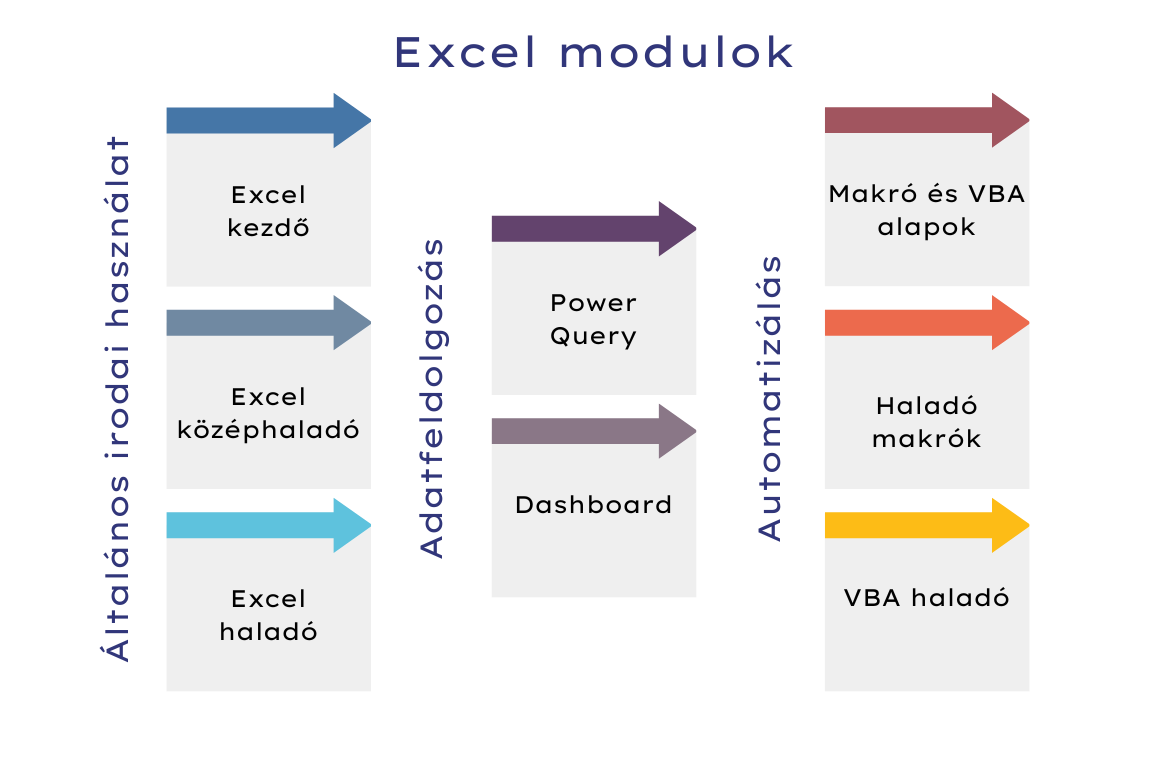 Excel modulok

Általános irodai használat

Excel kezdő

Excel középhaladó

Excel haladó

Adatfeldolgozás

Power Query

Dashboard

Automatizálás

Makró és VBA alapok

Haladó makrók

VBA haladó